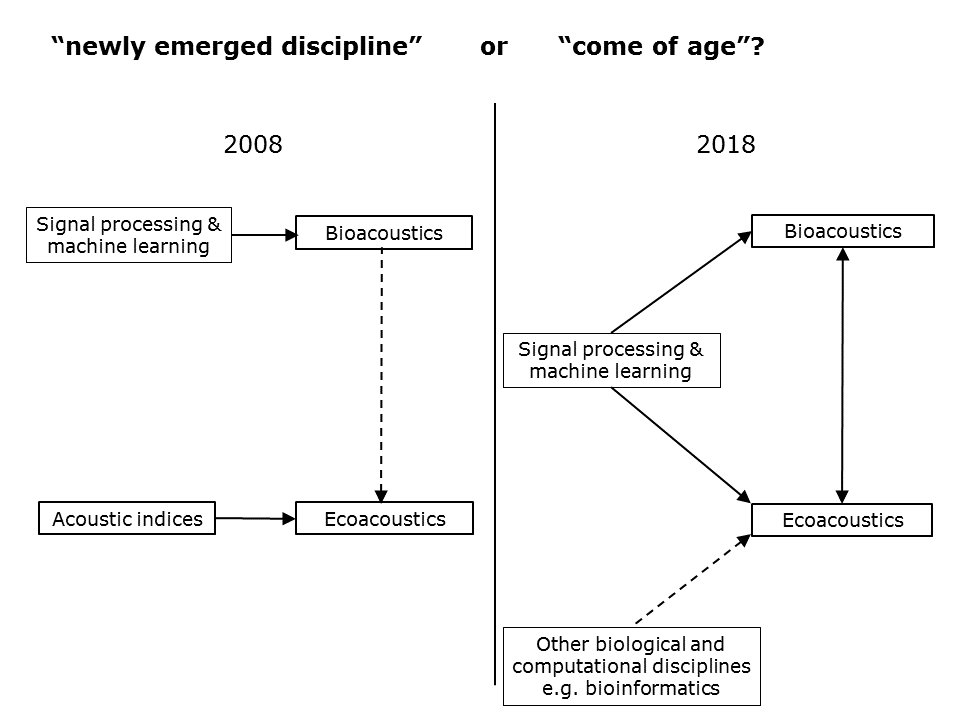 “newly emerged discipline” or “come of age”?

2008

Signal processing & machine learning

Bioacoustics

Acoustic indices

Ecoacoustics

2018

Bioacoustics

Signal processing & machine learning

Ecoacoustics

Other biological and computational disciplines e.g. bioinformatics